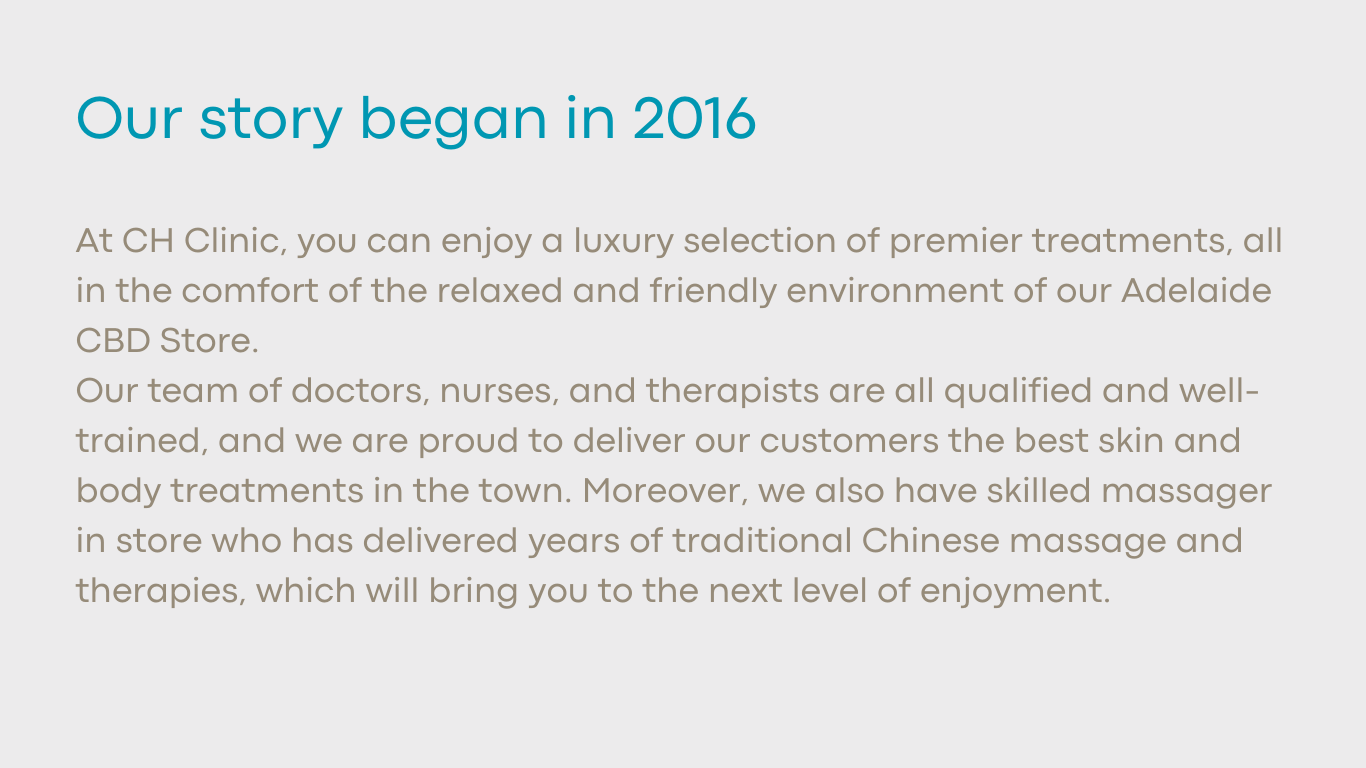 Our story began in 2016

At CH Clinic, you can enjoy a luxury selection of premier treatments, all in the comfort of the relaxed and friendly environment of our Adelaide CBD Store.
Our team of doctors, nurses, and therapists are all qualified and well-trained, and we are proud to deliver our customers the best skin and body treatments in the town. Moreover, we also have skilled massager in store who has delivered years of traditional Chinese massage and therapies, which will bring you to the next level of enjoyment.